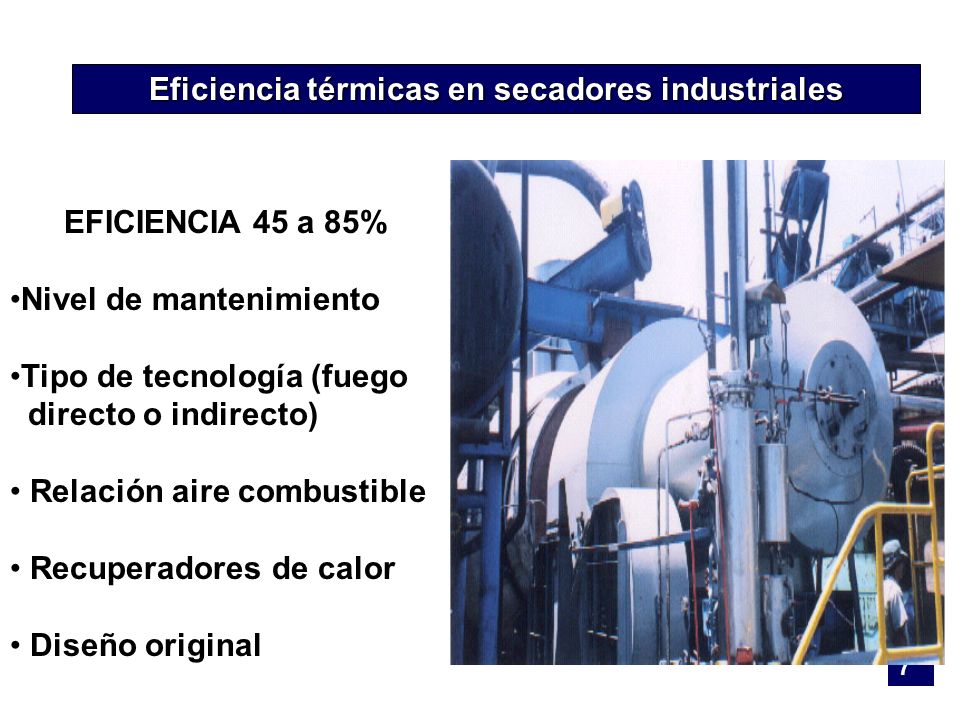 Eficiencia térmicas en secadores industriales

EFICIENCIA 45 a 85%

•Nivel de mantenimiento

•Tipo de tecnología (fuego directo o indirecto)

• Relación aire combustible

• Recuperadores de calor

• Diseño original

7